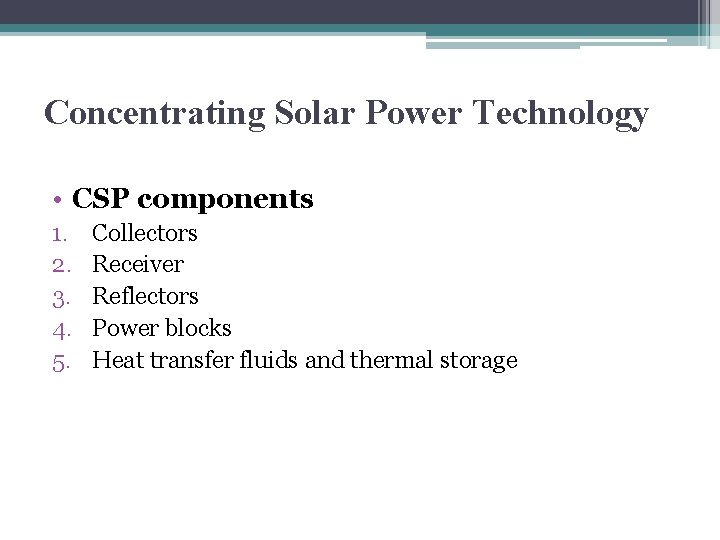 Concentrating Solar Power Technology

• CSP components
1. Collectors
2. Receiver
3. Reflectors
4. Power blocks
5. Heat transfer fluids and thermal storage